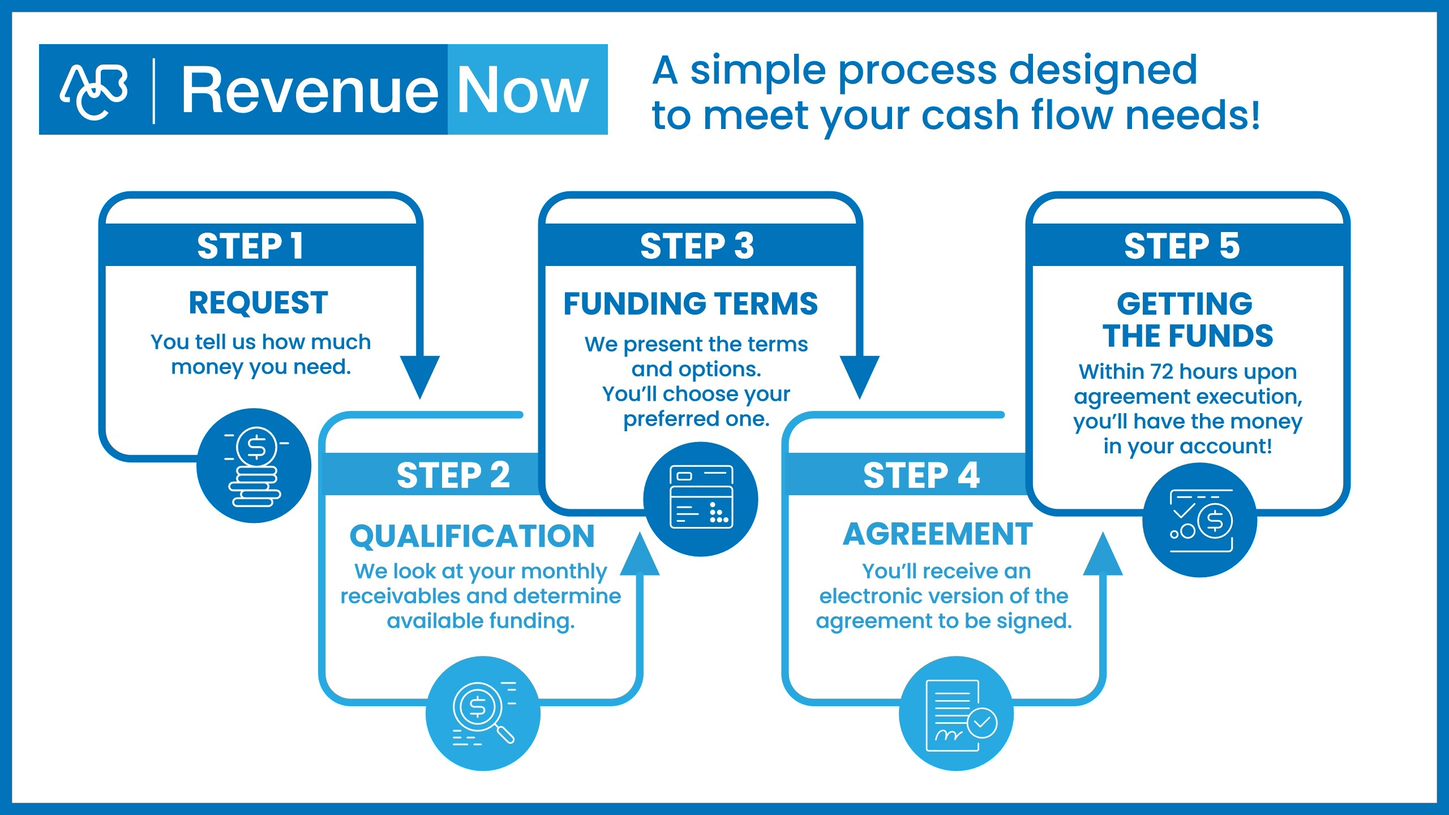 Revenue Now

A simple process designed to meet your cash flow needs!

STEP 1
REQUEST
You tell us how much money you need.

STEP 2
QUALIFICATION
We look at your monthly receivables and determine available funding.

STEP 3
FUNDING TERMS
We present the terms and options. You'll choose your preferred one.

STEP 4
AGREEMENT
You'll receive an electronic version of the agreement to be signed.

STEP 5
GETTING THE FUNDS
Within 72 hours upon agreement execution, you'll have the money in your account!